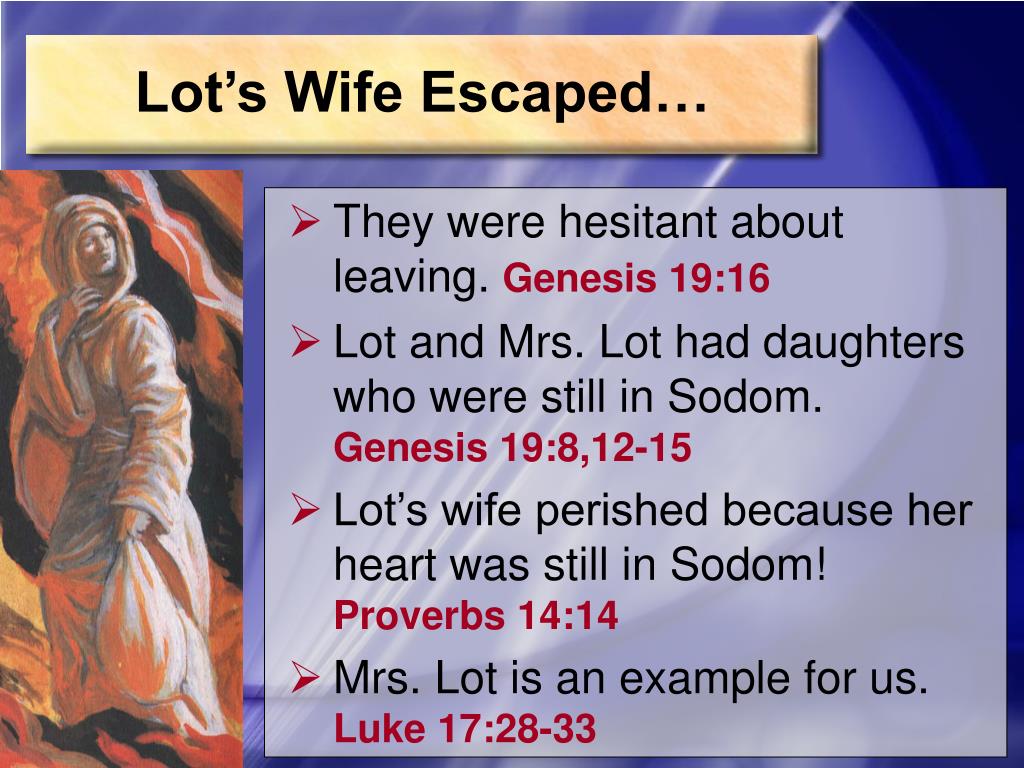 Lot’s Wife Escaped…

➢ They were hesitant about leaving. Genesis 19:16

➢ Lot and Mrs. Lot had daughters who were still in Sodom. Genesis 19:8,12-15

➢ Lot’s wife perished because her heart was still in Sodom! Proverbs 14:14

➢ Mrs. Lot is an example for us. Luke 17:28-33